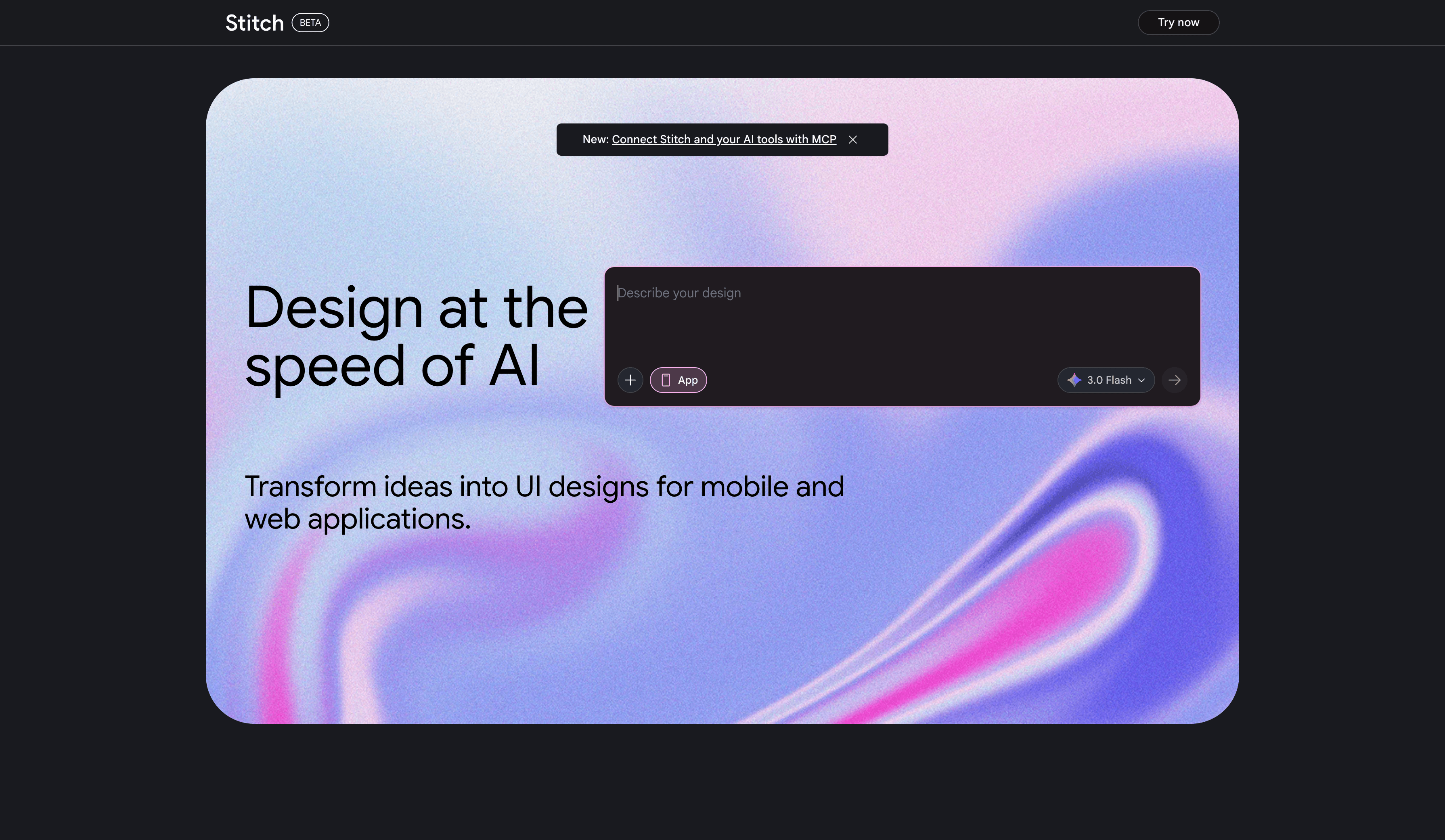 Stitch BETA

Try now

New: Connect Stitch and your AI tools with MCP

Design at the speed of AI

Describe your design

App

3.0 Flash

Transform ideas into UI designs for mobile and web applications.